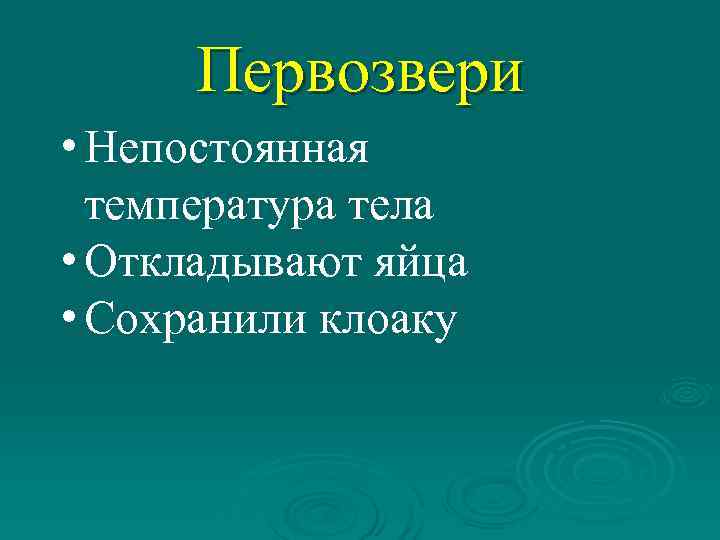 Первозвери

• Непостоянная температура тела
• Откладывают яйца
• Сохранили клоаку